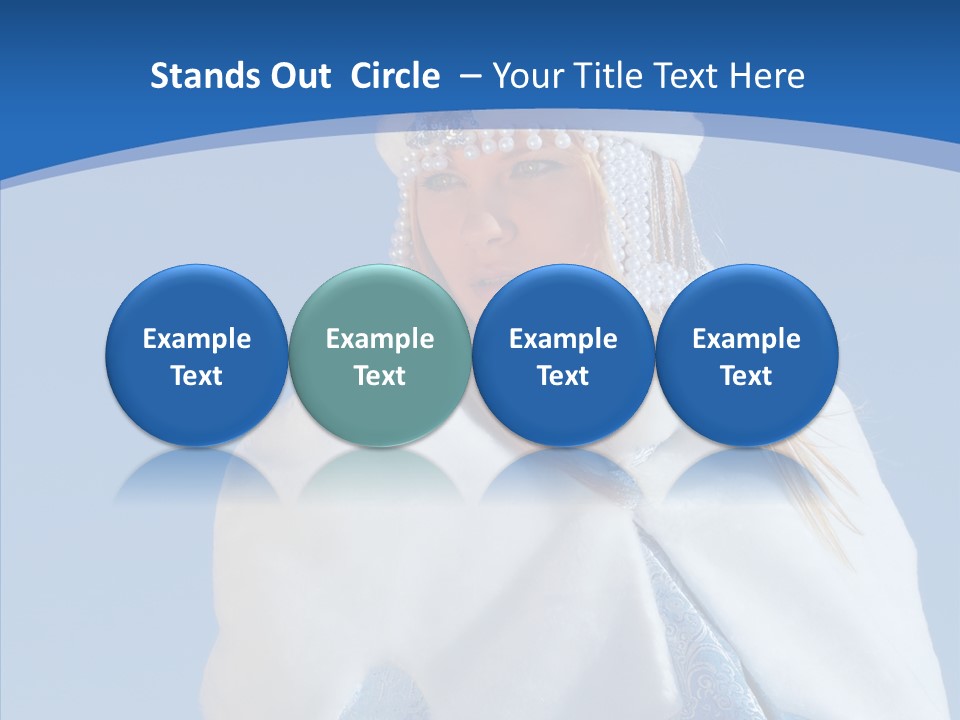 Stands Out Circle – Your Title Text Here

Example Text

Example Text

Example Text

Example Text